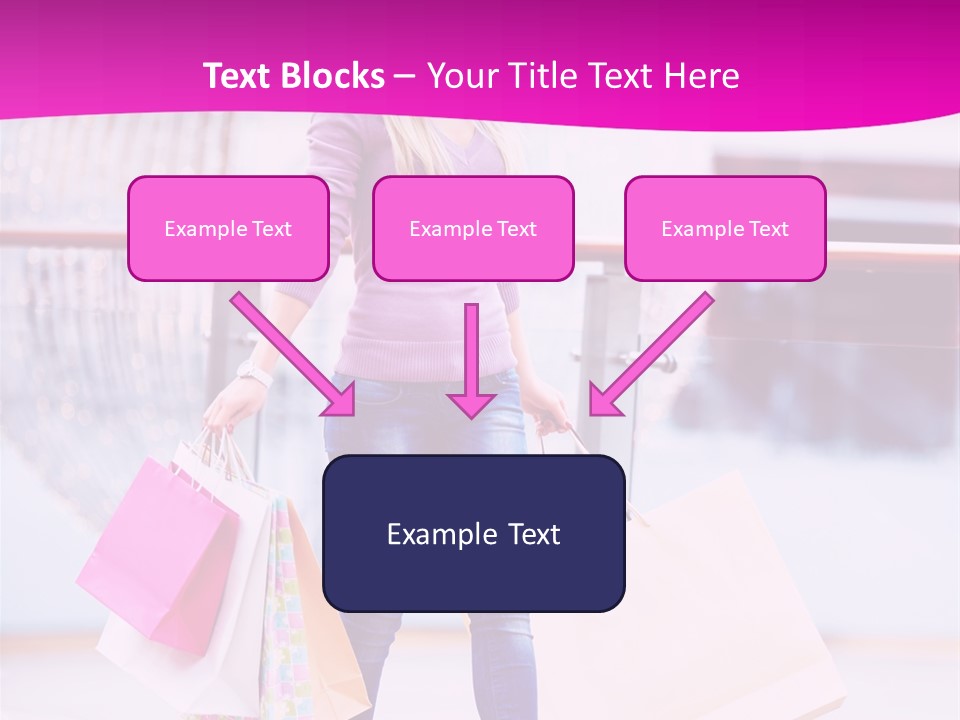 Text Blocks – Your Title Text Here

Example Text

Example Text

Example Text

Example Text